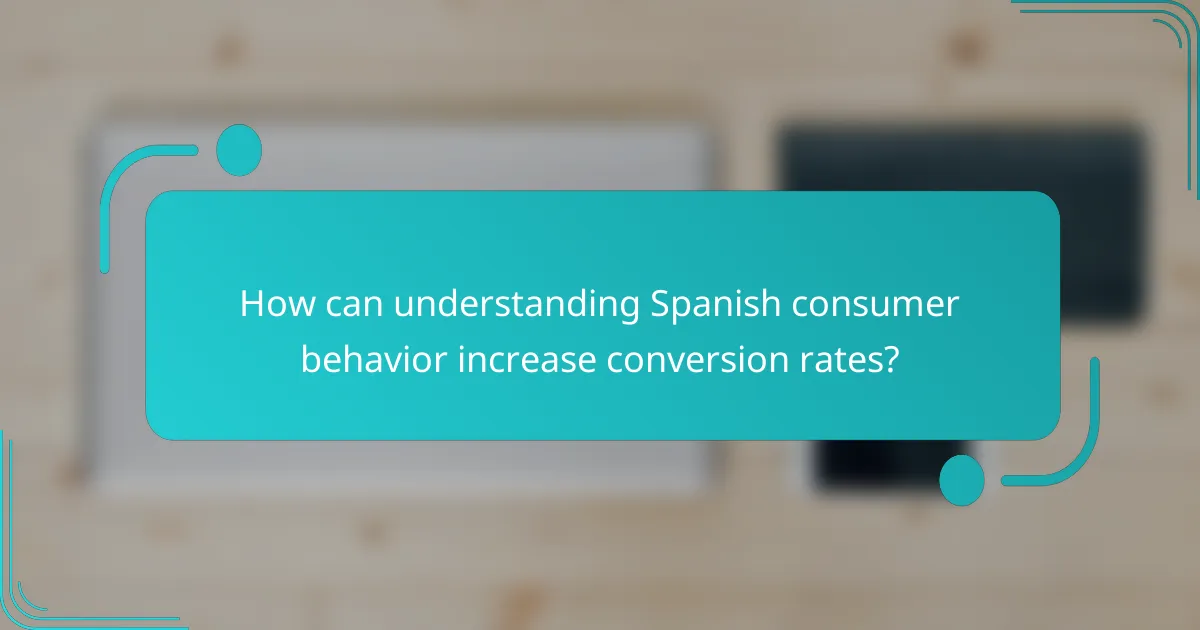 How can understanding Spanish consumer behavior increase conversion rates?